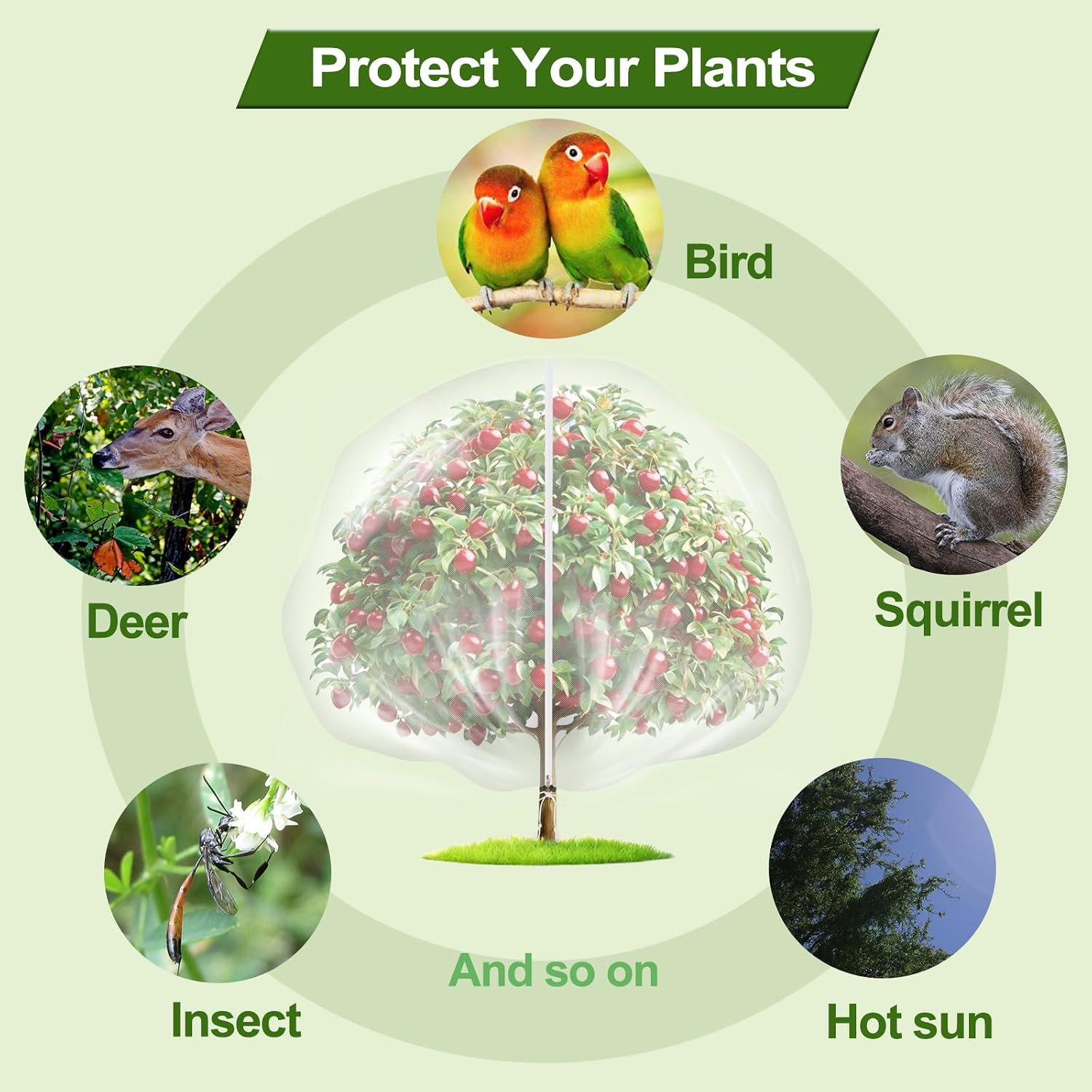 Protect Your Plants

Bird

Deer

Squirrel

Insect

And so on

Hot sun